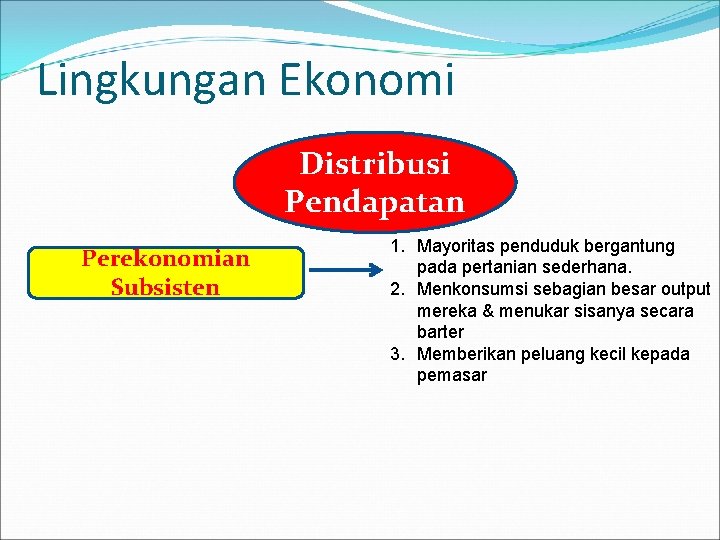 Lingkungan Ekonomi

Distribusi Pendapatan

Perekonomian Subsisten

1. Mayoritas penduduk bergantung pada pertanian sederhana.
2. Menkonsumsi sebagian besar output mereka & menukar sisanya secara barter
3. Memberikan peluang kecil kepada pemasar